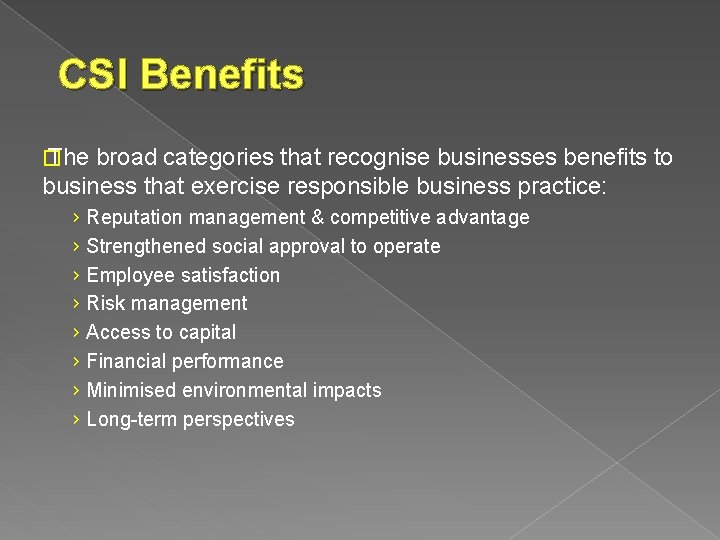 CSI Benefits

The broad categories that recognise businesses benefits to business that exercise responsible business practice:

› Reputation management & competitive advantage
› Strengthened social approval to operate
› Employee satisfaction
› Risk management
› Access to capital
› Financial performance
› Minimised environmental impacts
› Long-term perspectives